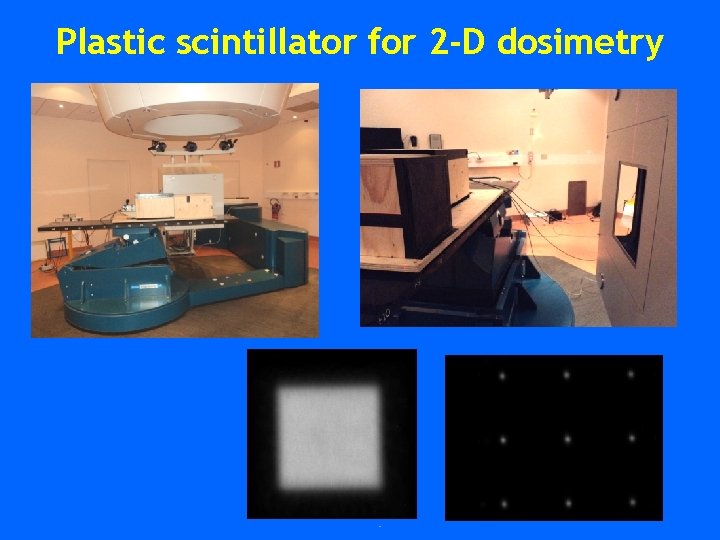 Plastic scintillator for 2-D dosimetry